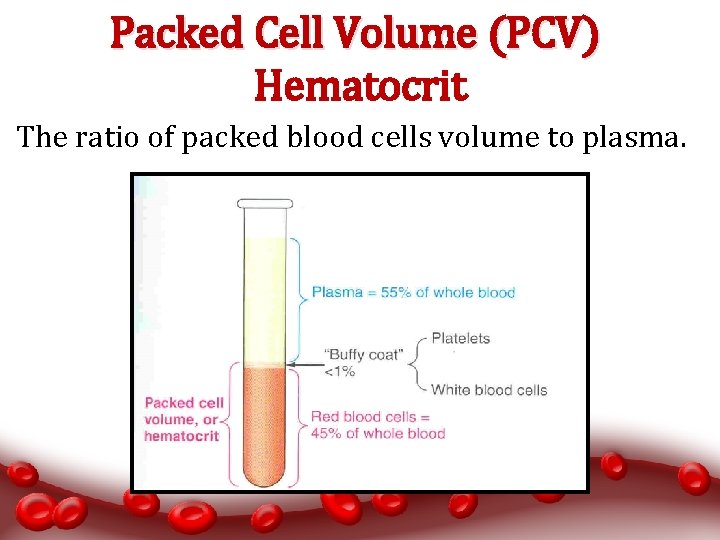 Packed Cell Volume (PCV)
Hematocrit

The ratio of packed blood cells volume to plasma.

Plasma = 55% of whole blood

"Buffy coat" <1%

Platelets

White blood cells

Packed cell volume, or hematocrit

Red blood cells = 45% of whole blood